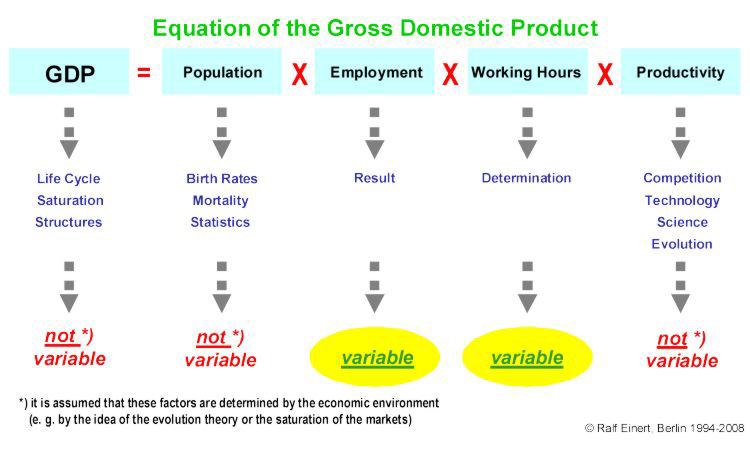 Equation of the Gross Domestic Product

GDP = Population X Employment X Working Hours X Productivity

Life Cycle
Saturation
Structures

Birth Rates
Mortality
Statistics

Result

Determination

Competition
Technology
Science
Evolution

not *) variable

not *) variable

variable

variable

not *) variable

*) it is assumed that these factors are determined by the economic environment (e. g. by the idea of the evolution theory or the saturation of the markets)

© Ralf Einert, Berlin 1994-2008